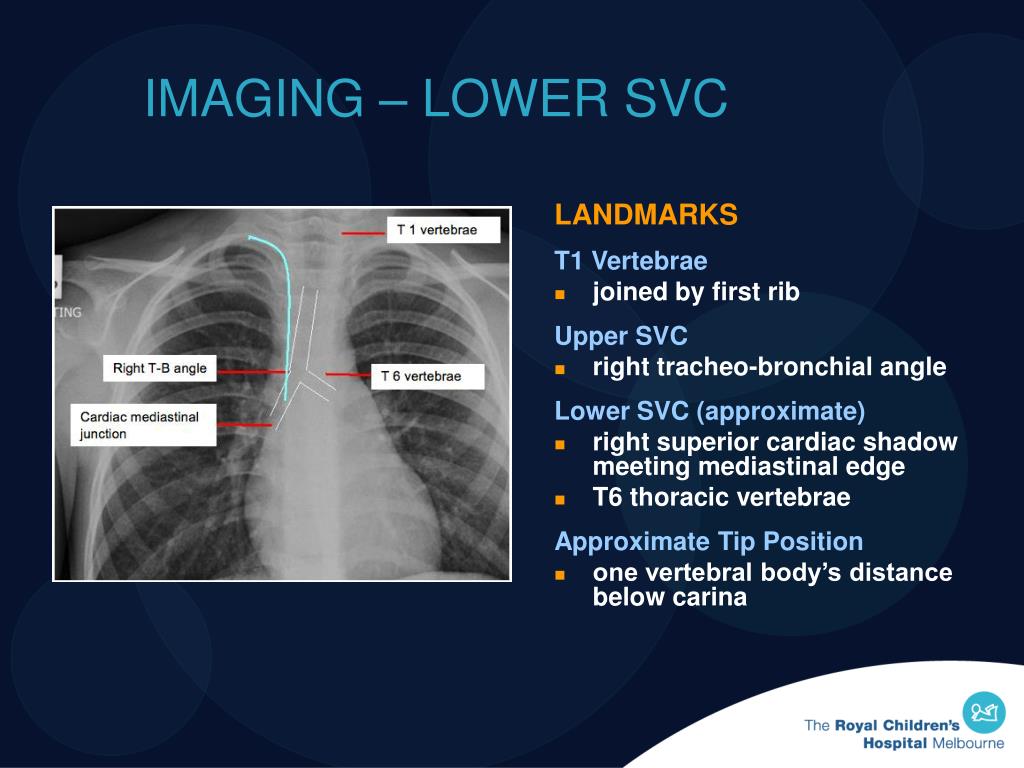 IMAGING – LOWER SVC

T 1 vertebrae

TING

Right T-B angle

T 6 vertebrae

Cardiac mediastinal junction

LANDMARKS

T1 Vertebrae

- joined by first rib

Upper SVC

- right tracheo-bronchial angle

Lower SVC (approximate)

- right superior cardiac shadow meeting mediastinal edge
- T6 thoracic vertebrae

Approximate Tip Position

- one vertebral body's distance below carina

The Royal Children's Hospital Melbourne